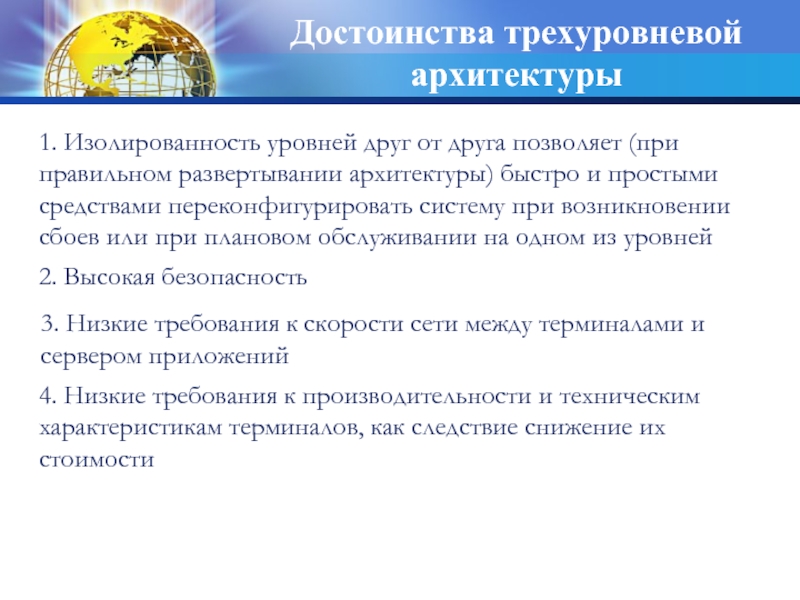 Достоинства трехуровневой архитектуры

1. Изолированность уровней друг от друга позволяет (при правильном развертывании архитектуры) быстро и простыми средствами переконфигурировать систему при возникновении сбоев или при плановом обслуживании на одном из уровней

2. Высокая безопасность

3. Низкие требования к скорости сети между терминалами и сервером приложений

4. Низкие требования к производительности и техническим характеристикам терминалов, как следствие снижение их стоимости